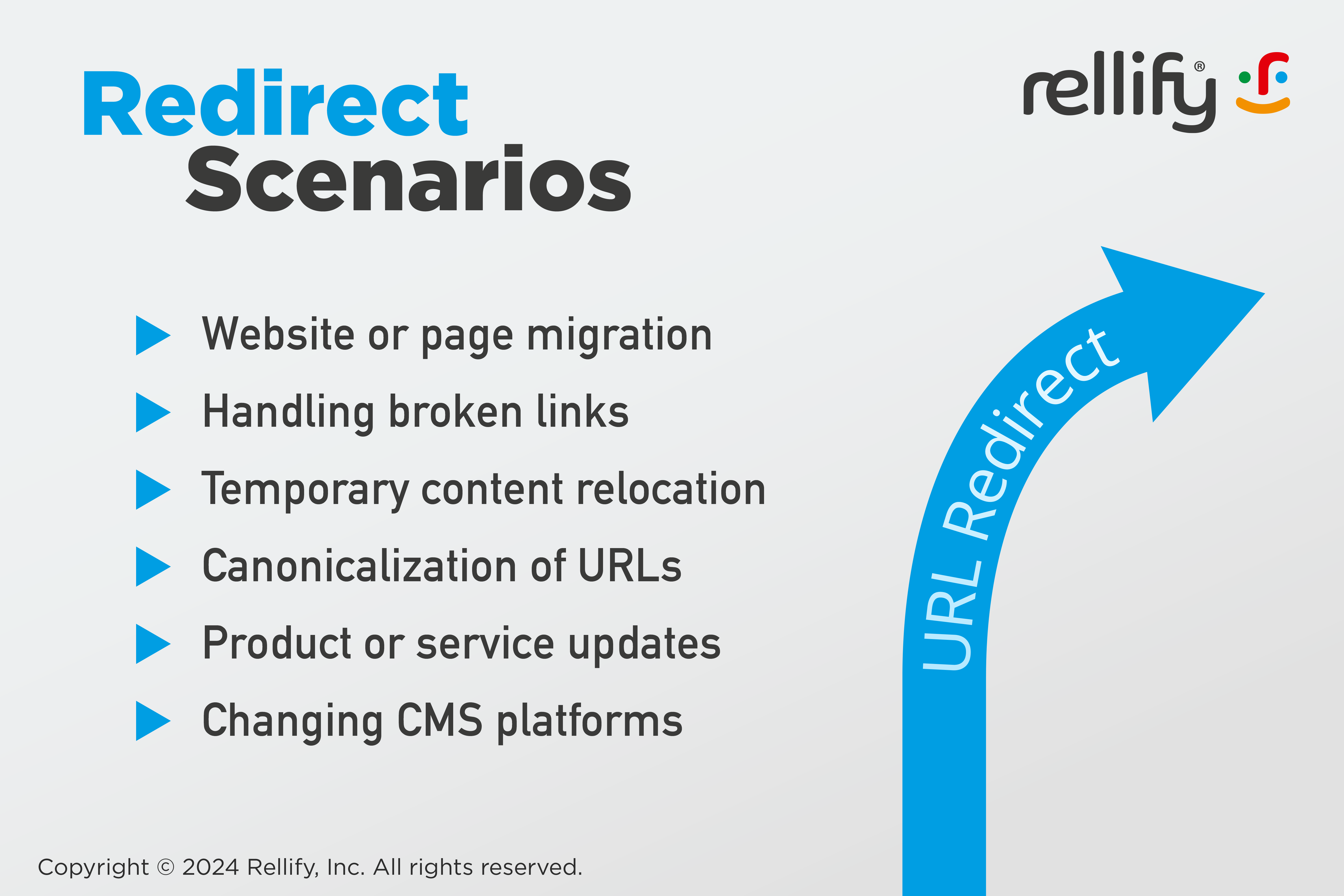 Redirect Scenarios

rellify®

Website or page migration

Handling broken links

Temporary content relocation

Canonicalization of URLs

Product or service updates

Changing CMS platforms

URL Redirect

Copyright © 2024 Rellify, Inc. All rights reserved.